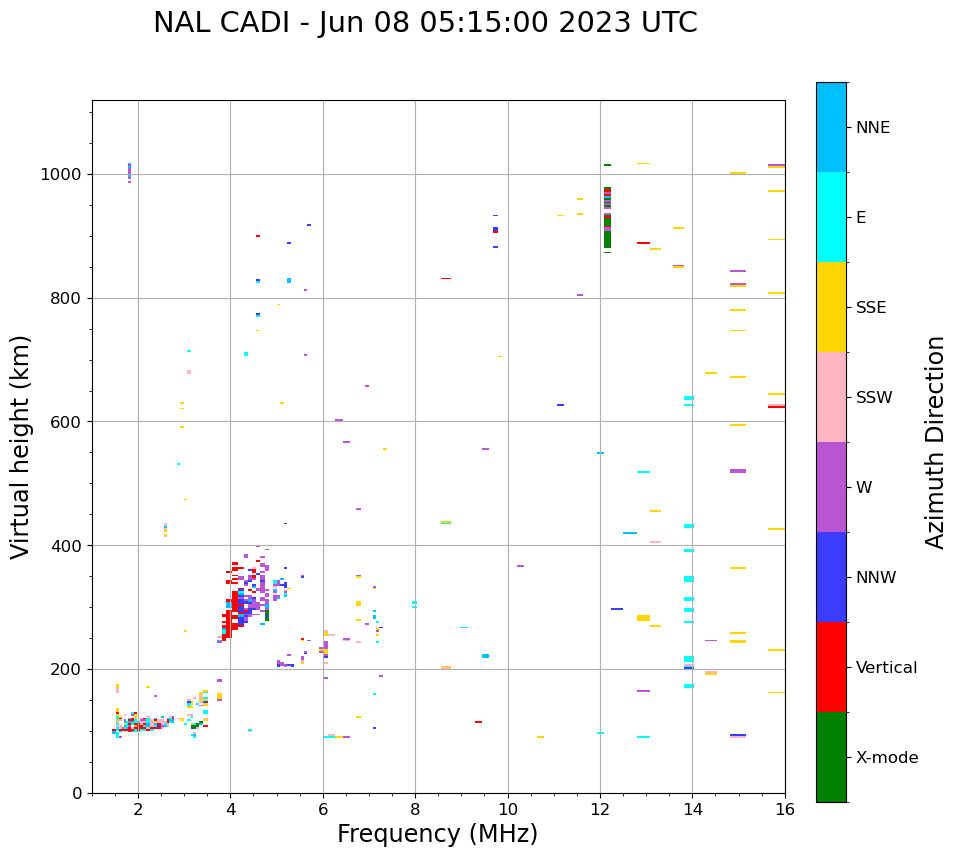 NAL CADI - Jun 08 05:15:00 2023 UTC

Virtual height (km)

1000
800
600
400
200
0

2
4
6
8
10
12
14
16

Frequency (MHz)

NNE
E
SSE
SSW
W
NNW
Vertical
X-mode

Azimuth Direction